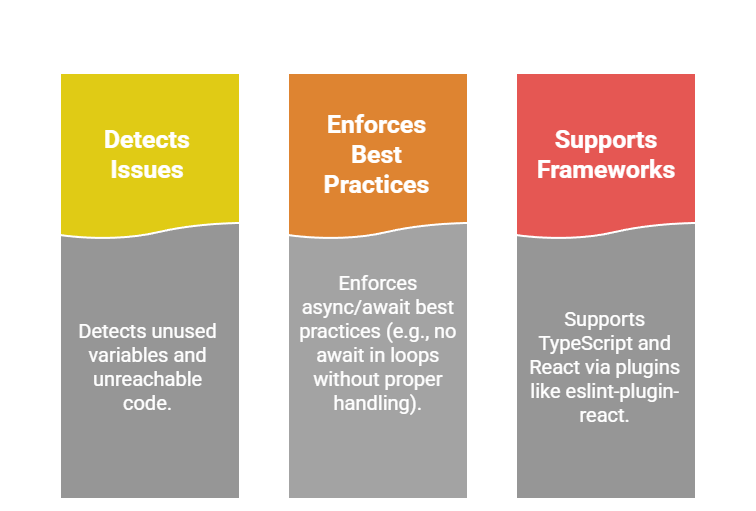 Detects Issues

Detects unused variables and unreachable code.

Enforces Best Practices

Enforces async/await best practices (e.g., no await in loops without proper handling).

Supports Frameworks

Supports TypeScript and React via plugins like eslint-plugin-react.